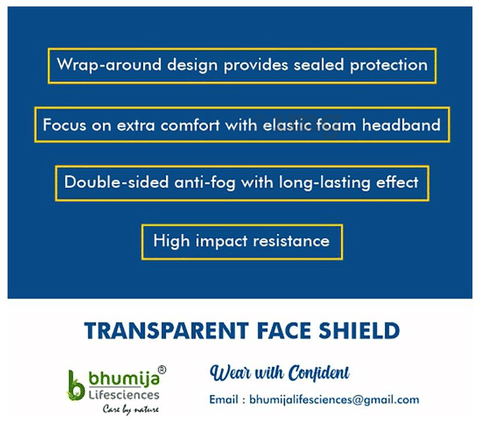 Wrap-around design provides sealed protection

Focus on extra comfort with elastic foam headband

Double-sided anti-fog with long-lasting effect

High impact resistance

TRANSPARENT FACE SHIELD

bhumija®
Lifesciences
Care by nature

Wear with Confident

Email : bhumijalifesciences@gmail.com